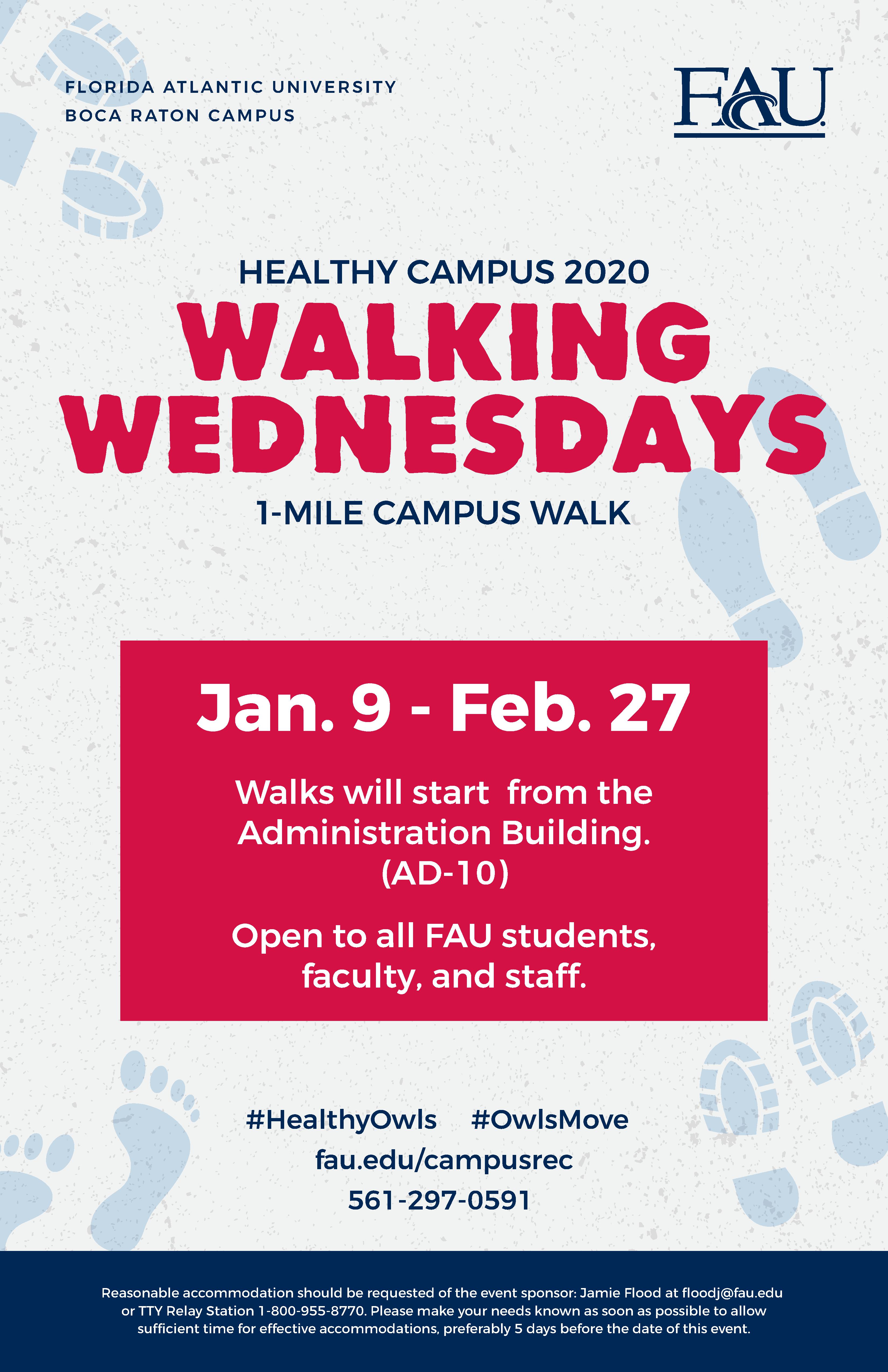 FLORIDA ATLANTIC UNIVERSITY
BOCA RATON CAMPUS

FAU

HEALTHY CAMPUS 2020

WALKING WEDNESDAYS

1-MILE CAMPUS WALK

Jan. 9 - Feb. 27

Walks will start from the Administration Building. (AD-10)

Open to all FAU students, faculty, and staff.

#HealthyOwls #OwlsMove
fau.edu/campusrec
561-297-0591

Reasonable accommodation should be requested of the event sponsor: Jamie Flood at floodj@fau.edu or TTY Relay Station 1-800-955-8770. Please make your needs known as soon as possible to allow sufficient time for effective accommodations, preferably 5 days before the date of this event.